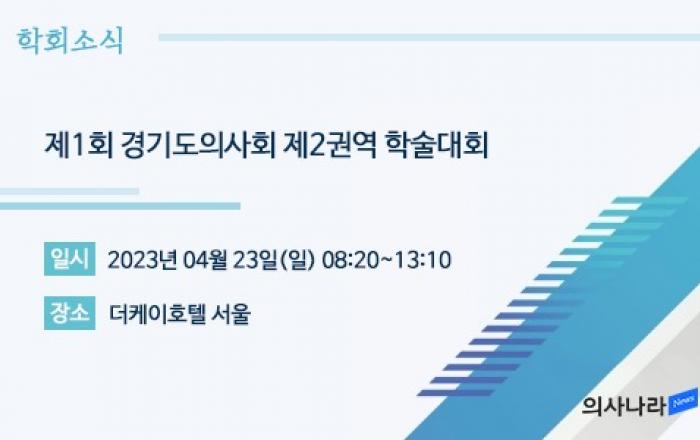 학회소식

제1회 경기도의사회 제2권역 학술대회

일시 2023년 04월 23일(일) 08:20~13:10

장소 더케이호텔 서울

의사나라 News